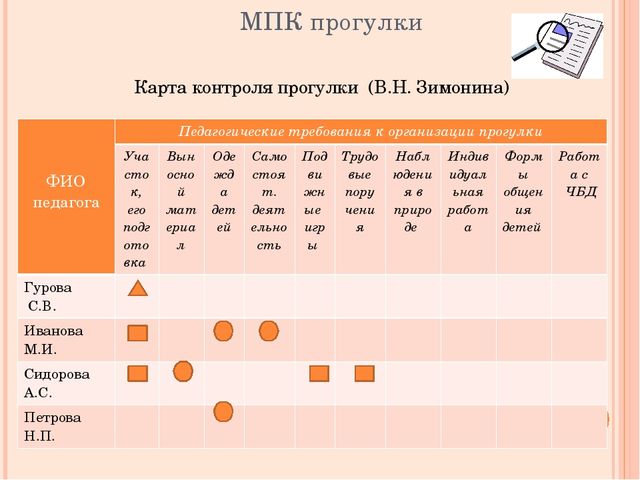 МПК прогулки

Карта контроля прогулки (В.Н. Зимонина)

| ФИО педагога | Педагогические требования к организации прогулки | | | | | | | | | |
|---|---|---|---|---|---|---|---|---|---|---|
| | Участок, его подготовка | Выносной материал | Одежда детей | Самостоят. деятельность | Подвижные игры | Трудовые поручения | Наблюдения в природе | Индивидуальная работа | Формы общения детей | Работа с ЧБД |
| Гурова С.В. | | | | | | | | | | |
| Иванова М.И. | | | | | | | | | | |
| Сидорова А.С. | | | | | | | | | | |
| Петрова Н.П. | | | | | | | | | | |